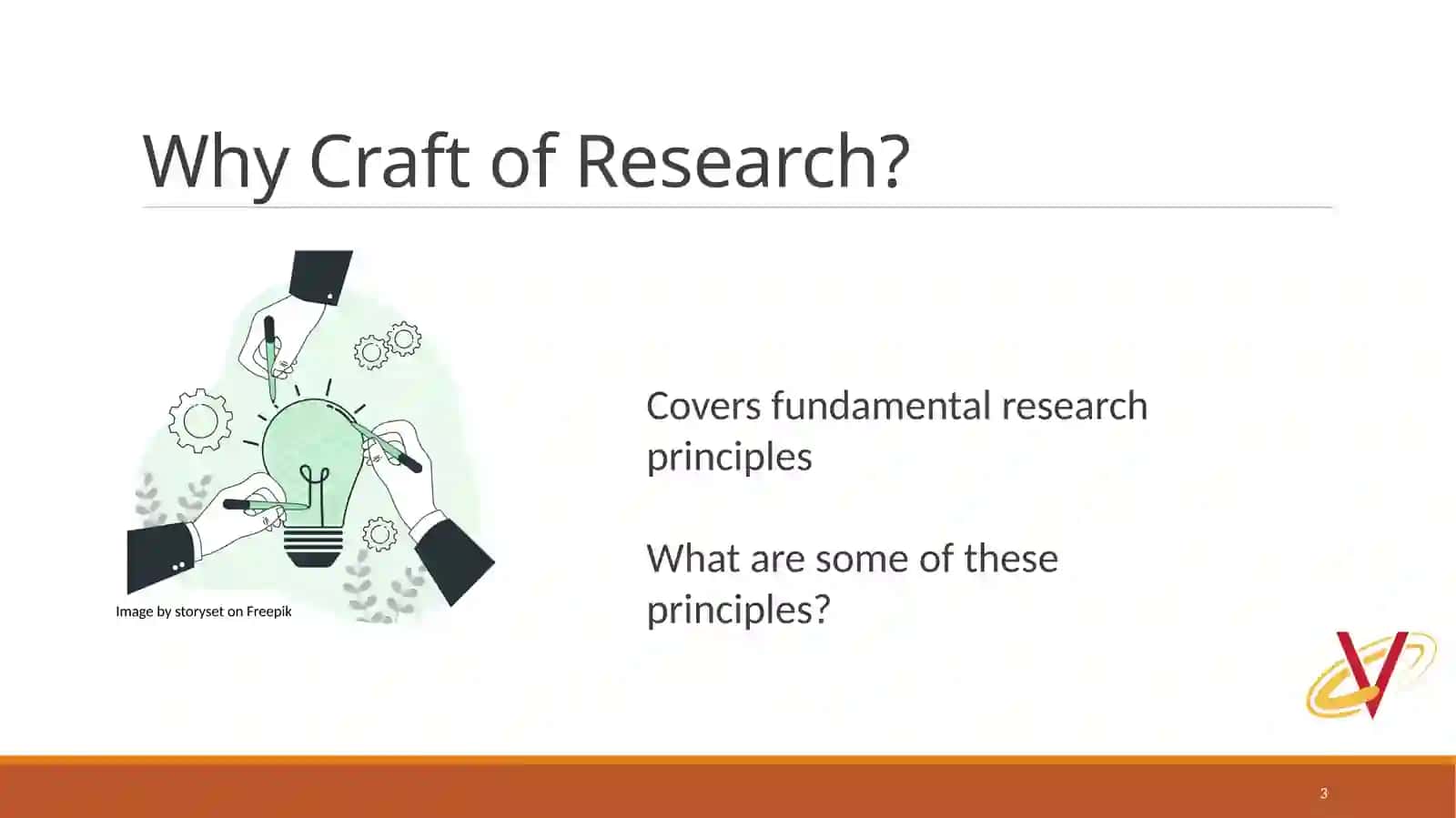 Why Craft of Research?

Image by storyset on Freepik

Covers fundamental research principles

What are some of these principles?

3